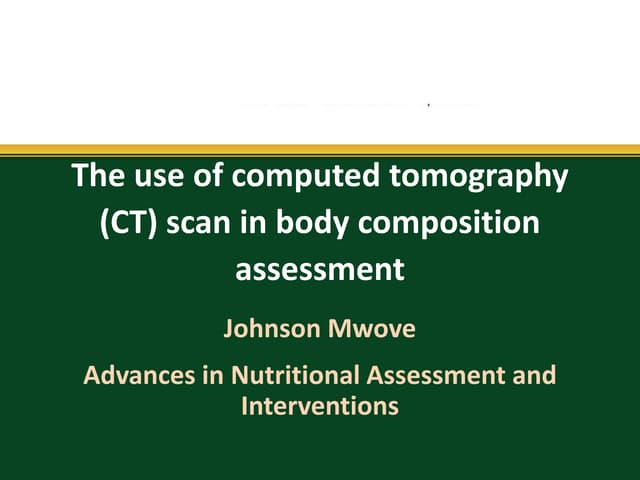 The use of computed tomography (CT) scan in body composition assessment

Johnson Mwove

Advances in Nutritional Assessment and Interventions